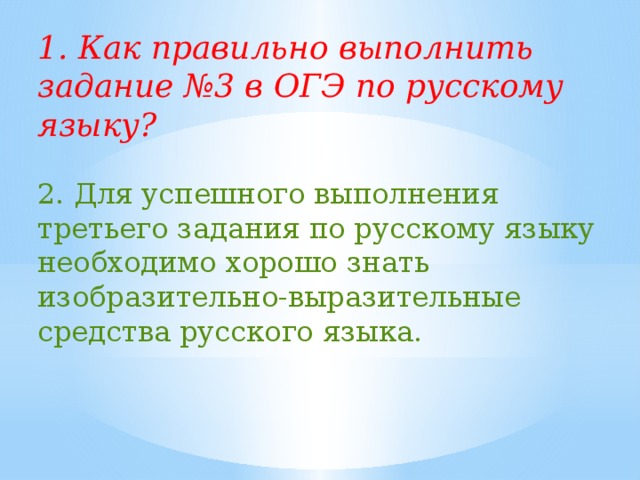 1. Как правильно выполнить задание №3 в ОГЭ по русскому языку?

2. Для успешного выполнения третьего задания по русскому языку необходимо хорошо знать изобразительно-выразительные средства русского языка.